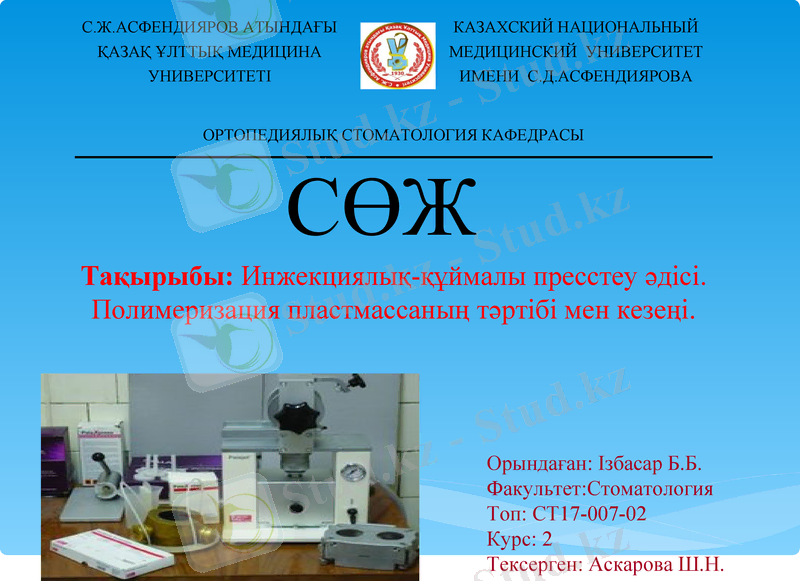 С.Ж.АСФЕНДИЯРОВ АТЫНДАҒЫ ҚАЗАҚ ҰЛТТЫҚ МЕДИЦИНА УНИВЕРСИТЕТІ

КАЗАХСКИЙ НАЦИОНАЛЬНЫЙ МЕДИЦИНСКИЙ УНИВЕРСИТЕТ ИМЕНИ С.Д.АСФЕНДИЯРОВА

1930

ОРТОПЕДИЯЛЫҚ СТОМАТОЛОГИЯ КАФЕДРАСЫ

СӨЖ

Тақырыбы: Инжекциялық-құймалы пресстеу әдісі. Полимеризация пластмассаның тәртібі мен кезеңі.

Орындаған: Ізбасар Б.Б.
Факультет:Стоматология
Топ: СТ17-007-02
Курс: 2
Тексерген: Аскарова Ш.Н.

Stud.kz - Stud.kz